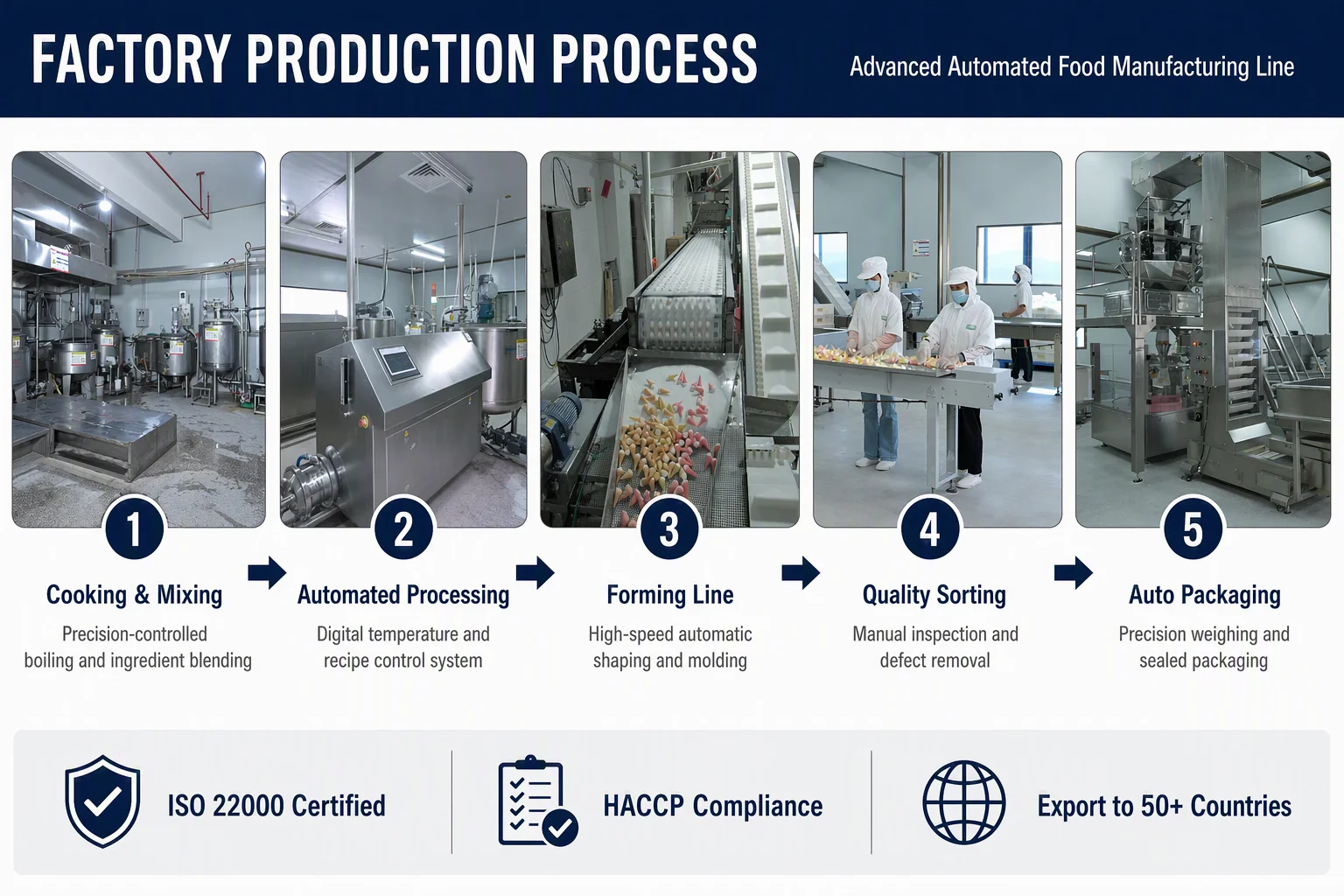 FACTORY PRODUCTION PROCESS

Advanced Automated Food Manufacturing Line

1
Cooking & Mixing
Precision-controlled boiling and ingredient blending

2
Automated Processing
Digital temperature and recipe control system

3
Forming Line
High-speed automatic shaping and molding

4
Quality Sorting
Manual inspection and defect removal

5
Auto Packaging
Precision weighing and sealed packaging

ISO 22000 Certified

HACCP Compliance

Export to 50+ Countries